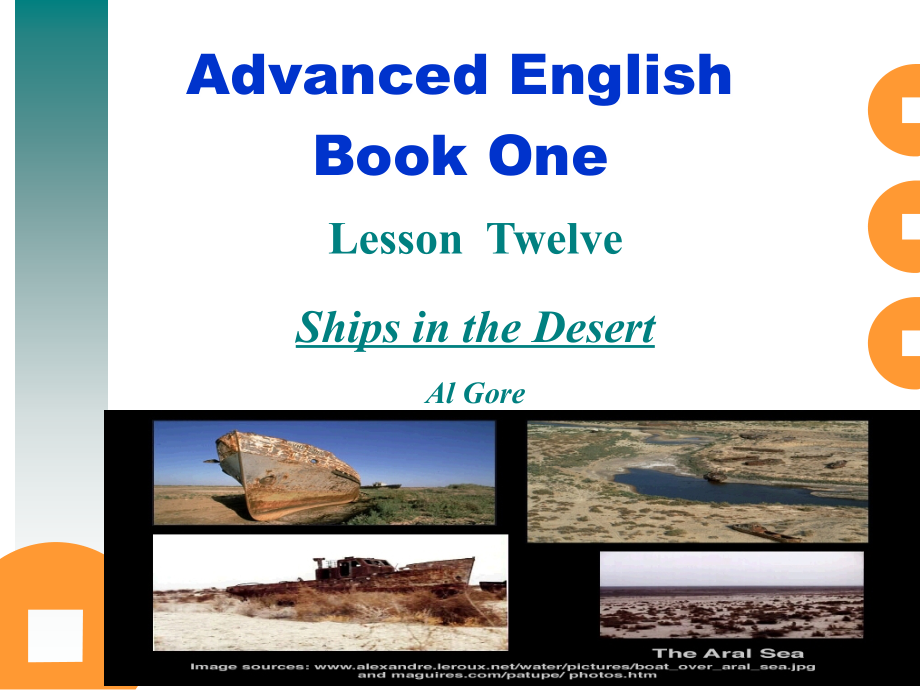 Advanced English
Book One

Lesson Twelve

Ships in the Desert

Al Gore

The Aral Sea

Image sources: www.alexandre.leroux.net/water/pictures/boat_over_aral_sea.jpg and maguires.com/patupe/ photos.htm